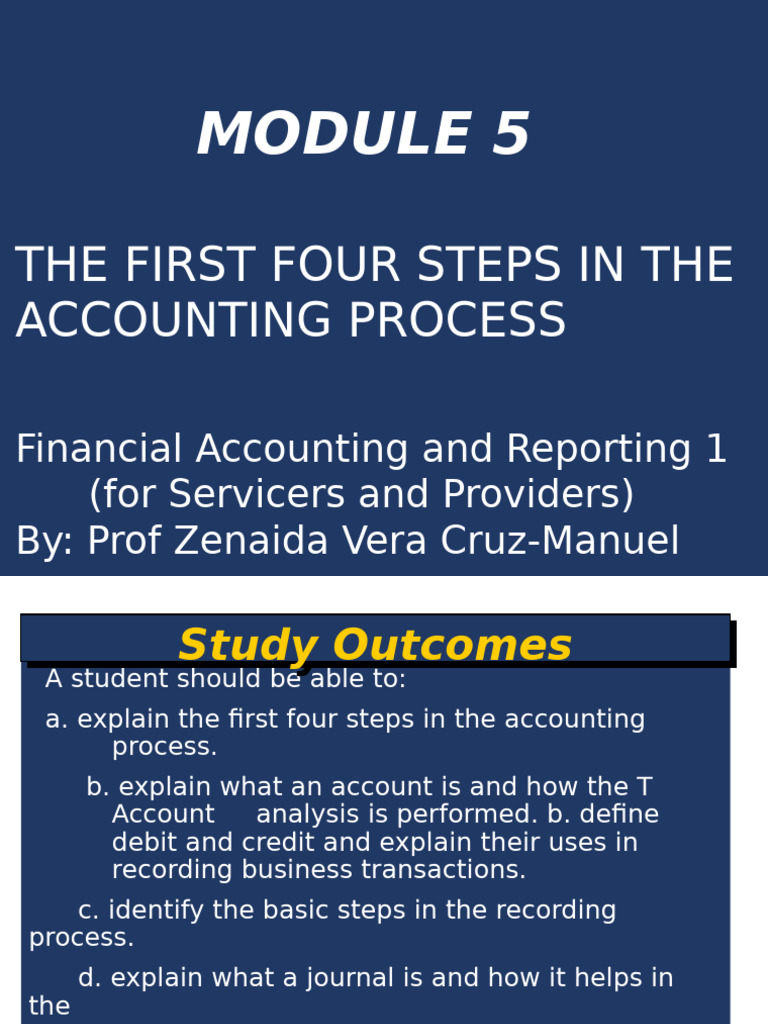 MODULE 5

THE FIRST FOUR STEPS IN THE ACCOUNTING PROCESS

Financial Accounting and Reporting 1
(for Servicers and Providers)
By: Prof Zenaida Vera Cruz-Manuel

Study Outcomes

A student should be able to:

a. explain the first four steps in the accounting process.

b. explain what an account is and how the T Account analysis is performed. b. define debit and credit and explain their uses in recording business transactions.

c. identify the basic steps in the recording process.

d. explain what a journal is and how it helps in the